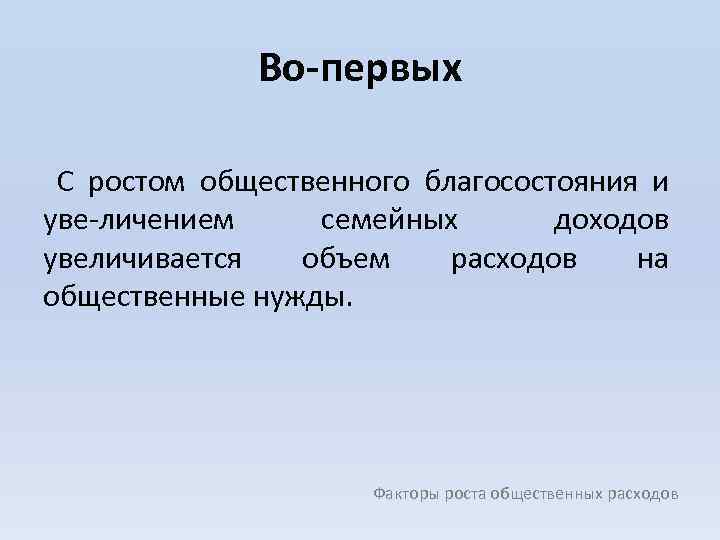 Во-первых

С ростом общественного благосостояния и уве-личением семейных доходов увеличивается объем расходов на общественные нужды.

Факторы роста общественных расходов